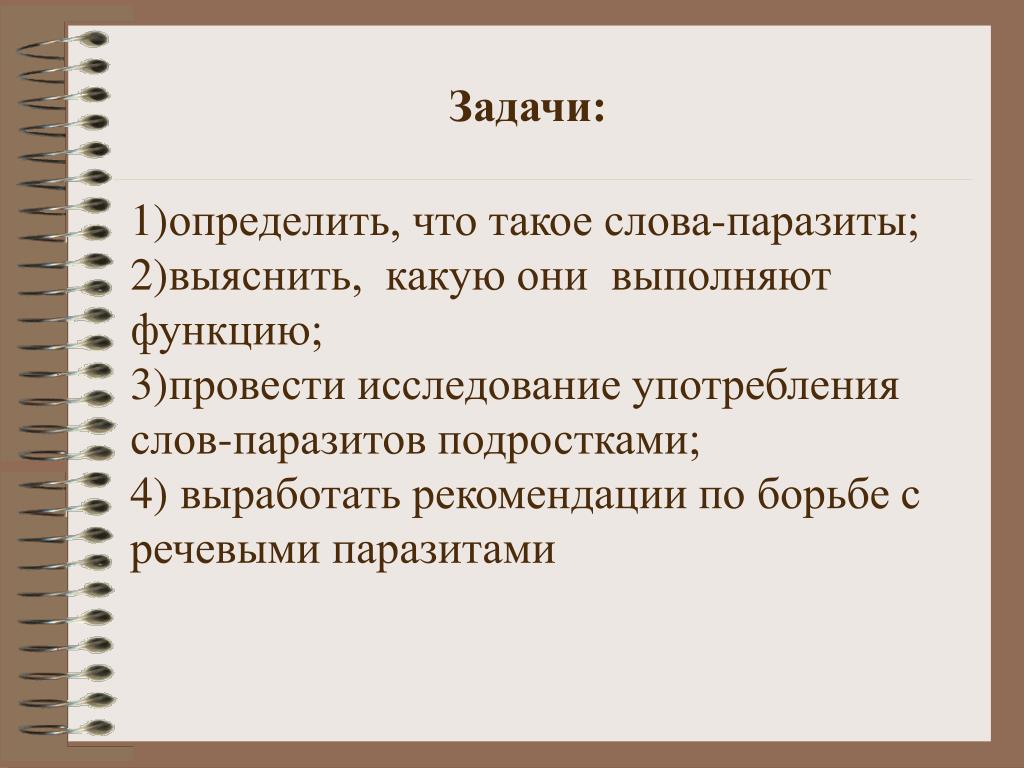 Задачи:

1)определить, что такое слова-паразиты;
2)выяснить, какую они выполняют функцию;
3)провести исследование употребления слов-паразитов подростками;
4) выработать рекомендации по борьбе с речевыми паразитами